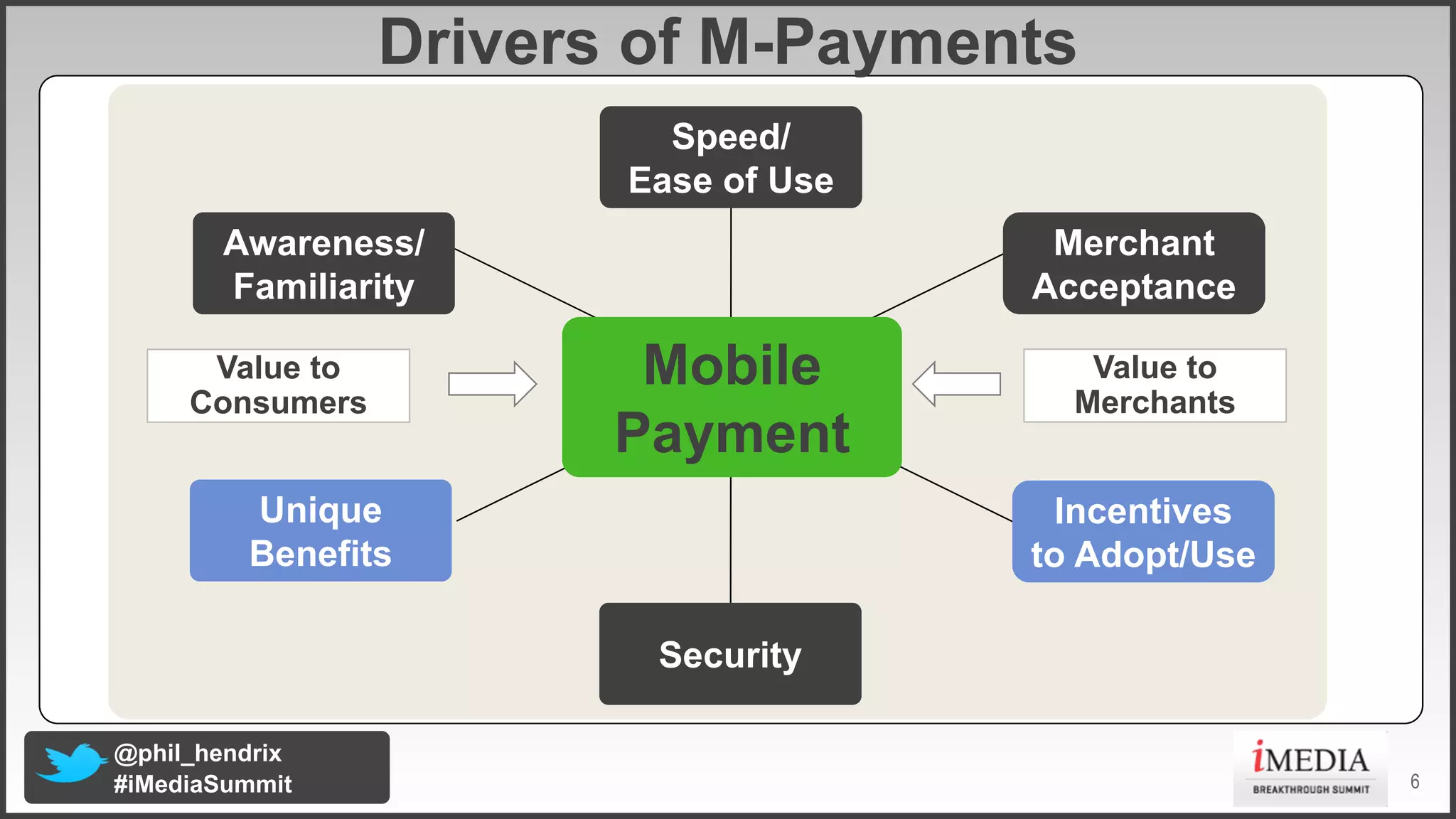 Drivers of M-Payments

Speed/
Ease of Use

Awareness/
Familiarity

Merchant
Acceptance

Value to
Consumers

Mobile
Payment

Value to
Merchants

Unique
Benefits

Incentives
to Adopt/Use

Security

@phil_hendrix
#iMediaSummit

iMEDIA
BREAKTHROUGH SUMMIT

6